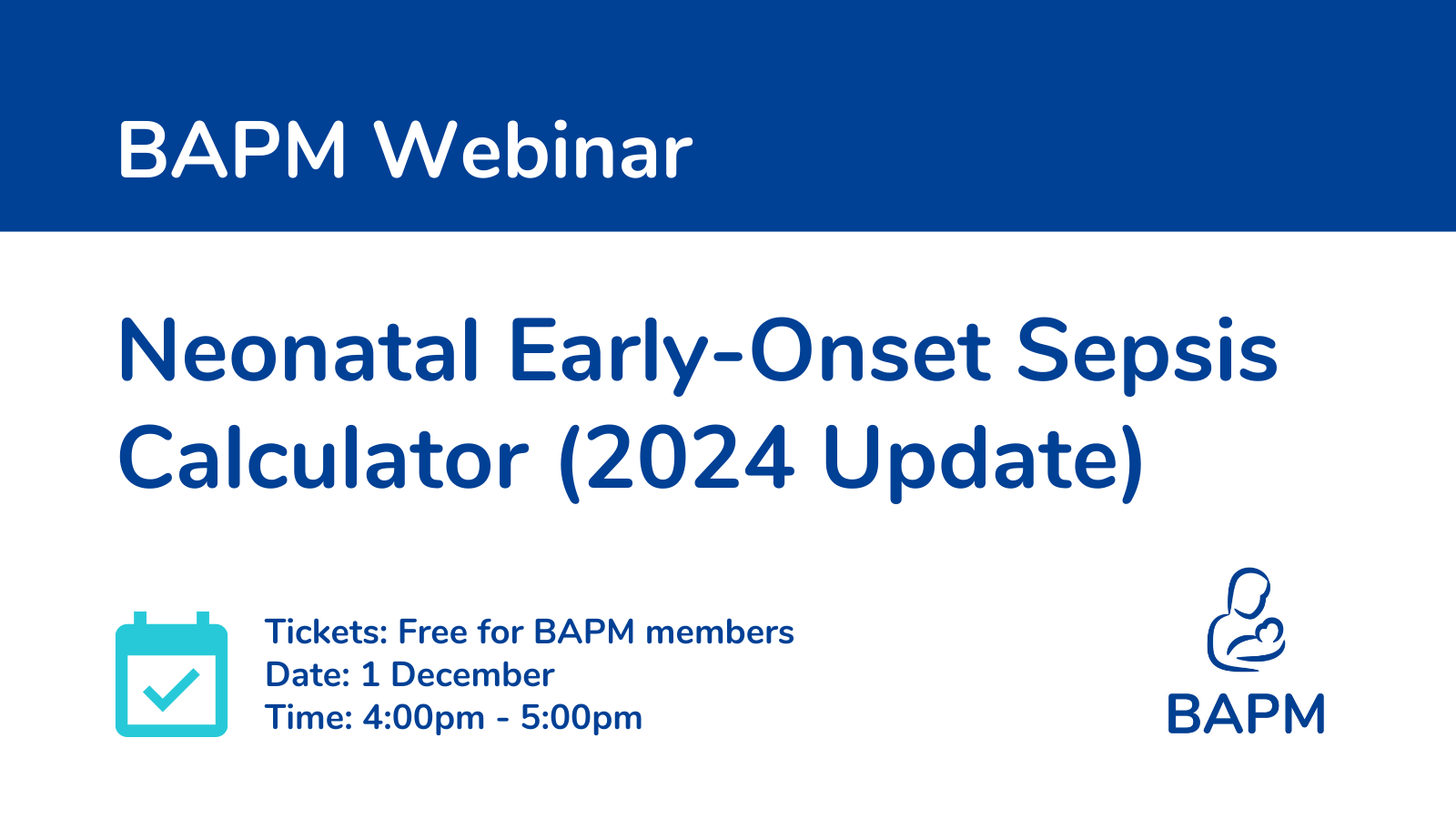 BAPM Webinar

Neonatal Early-Onset Sepsis Calculator (2024 Update)

Tickets: Free for BAPM members
Date: 1 December
Time: 4:00pm - 5:00pm

BAPM